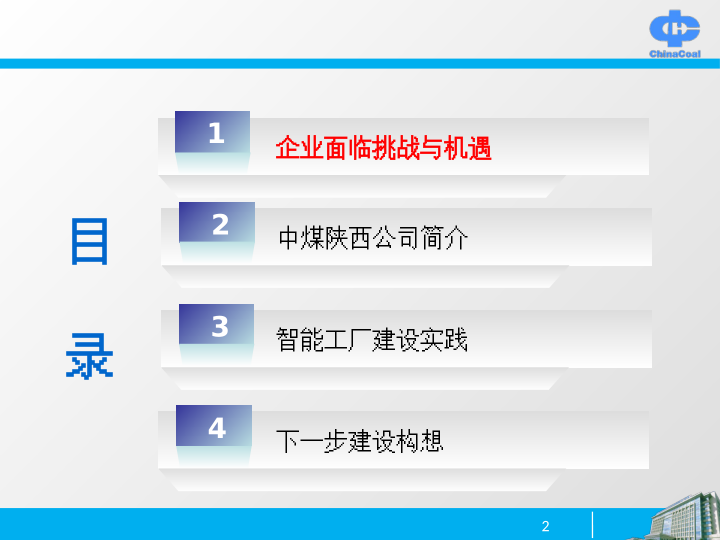 ChinaCoal

目录

1 企业面临挑战与机遇

2 中煤陕西公司简介

3 智能工厂建设实践

4 下一步建设构想

2